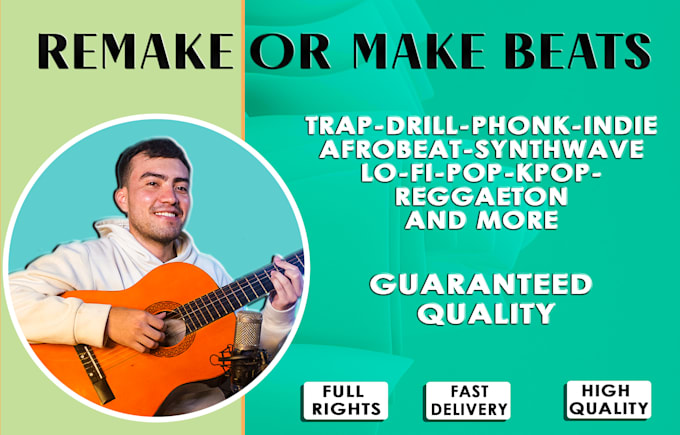 REMAKE OR MAKE BEATS

TRAP-DRILL-PHONK-INDIE
AFROBEAT-SYNTHWAVE
LO-FI-POP-KPOP-
REGGAETON
AND MORE

GUARANTEED
QUALITY

FULL
RIGHTS

FAST
DELIVERY

HIGH
QUALITY